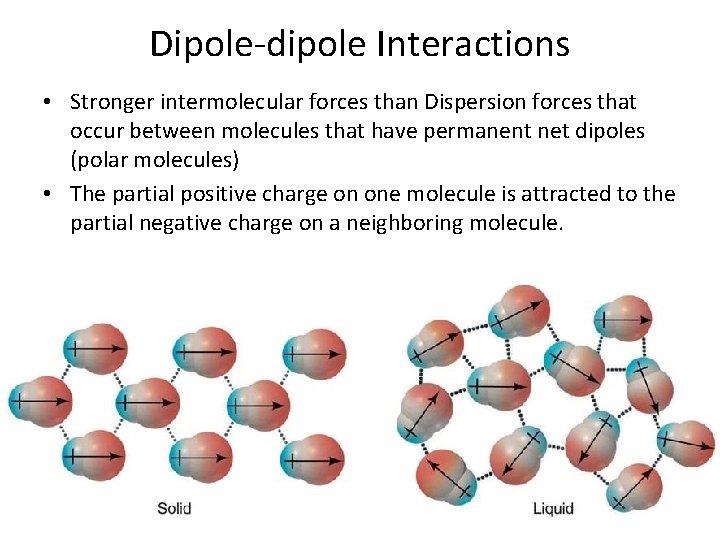 Dipole-dipole Interactions

• Stronger intermolecular forces than Dispersion forces that occur between molecules that have permanent net dipoles (polar molecules)
• The partial positive charge on one molecule is attracted to the partial negative charge on a neighboring molecule.

Solid

Liquid